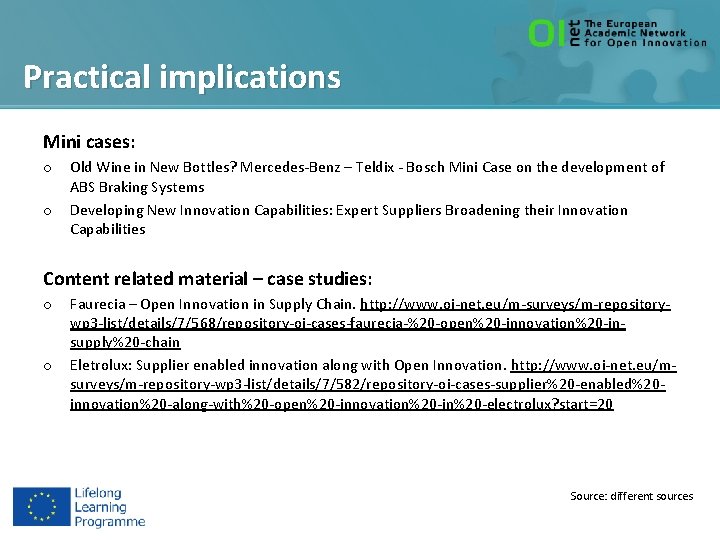 OI net The European Academic Network for Open Innovation

Practical implications

Mini cases:

o Old Wine in New Bottles? Mercedes-Benz – Teldix - Bosch Mini Case on the development of ABS Braking Systems

o Developing New Innovation Capabilities: Expert Suppliers Broadening their Innovation Capabilities

Content related material – case studies:

o Faurecia – Open Innovation in Supply Chain. http://www.oi-net.eu/m-surveys/m-repository-wp3-list/details/7/568/repository-oi-cases-faurecia-%20-open%20-innovation%20-in-supply%20-chain

o Eletrolux: Supplier enabled innovation along with Open Innovation. http://www.oi-net.eu/m-surveys/m-repository-wp3-list/details/7/582/repository-oi-cases-supplier%20-enabled%20-innovation%20-along-with%20-open%20-innovation%20-in%20-electrolux?start=20

Lifelong Learning Programme

Source: different sources